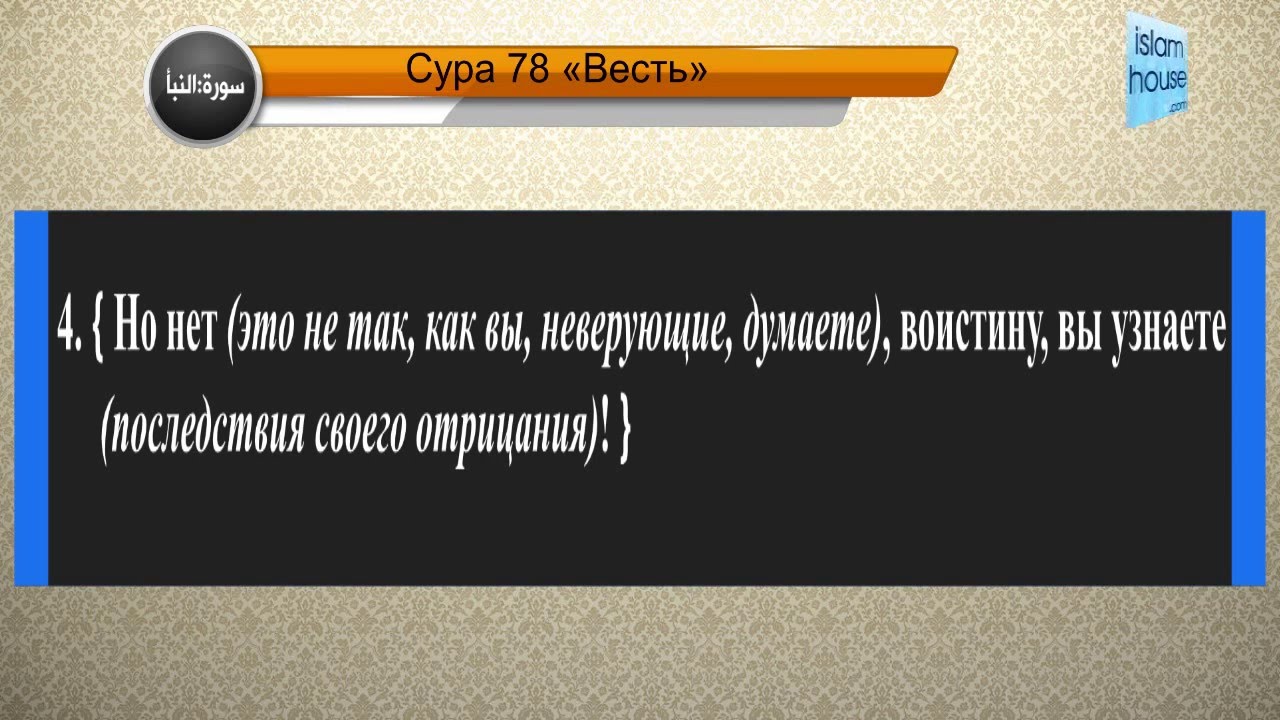 سورة:النبأ

Сура 78 «Весть»

islam house .com

4. { Но нет (это не так, как вы, неверующие, думаете), воистину, вы узнаете (последствия своего отрицания)! }